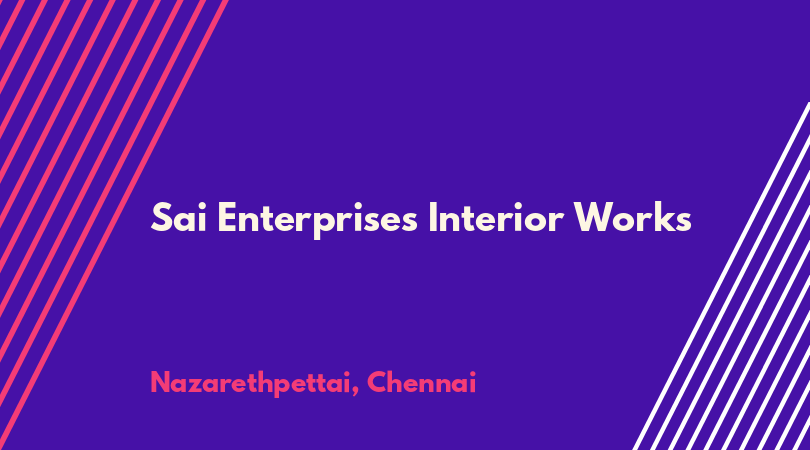 Sai Enterprises Interior Works

Nazarethpettai, Chennai